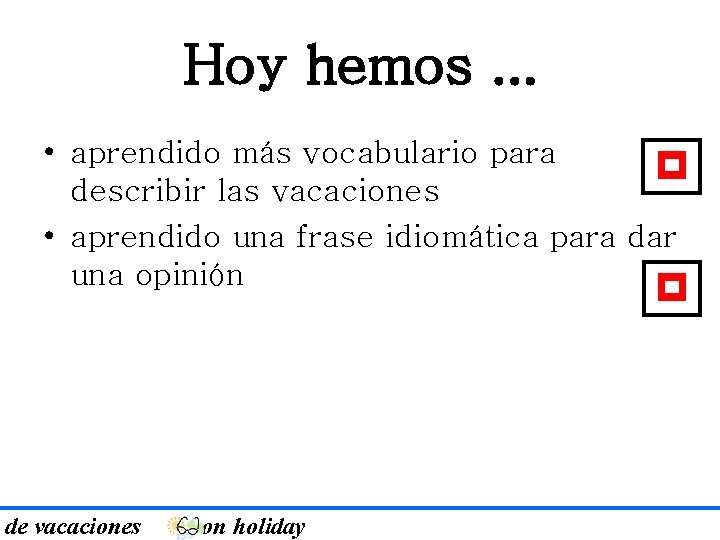 Hoy hemos ...

• aprendido más vocabulario para describir las vacaciones

• aprendido una frase idiomática para dar una opinión

de vacaciones on holiday